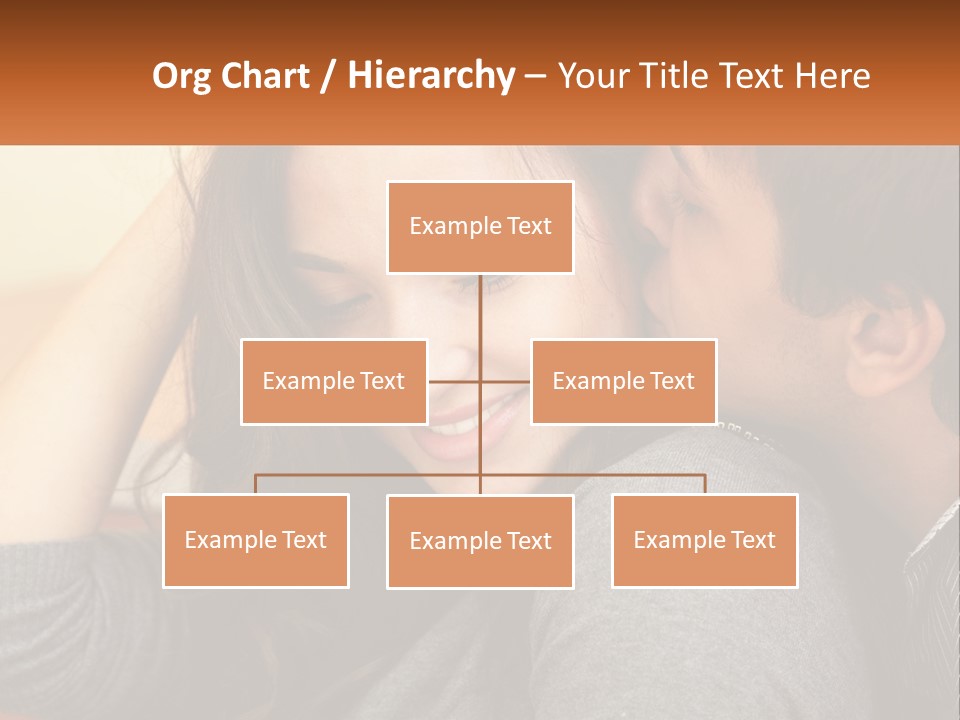 Org Chart / Hierarchy – Your Title Text Here

Example Text

Example Text

Example Text

Example Text

Example Text

Example Text